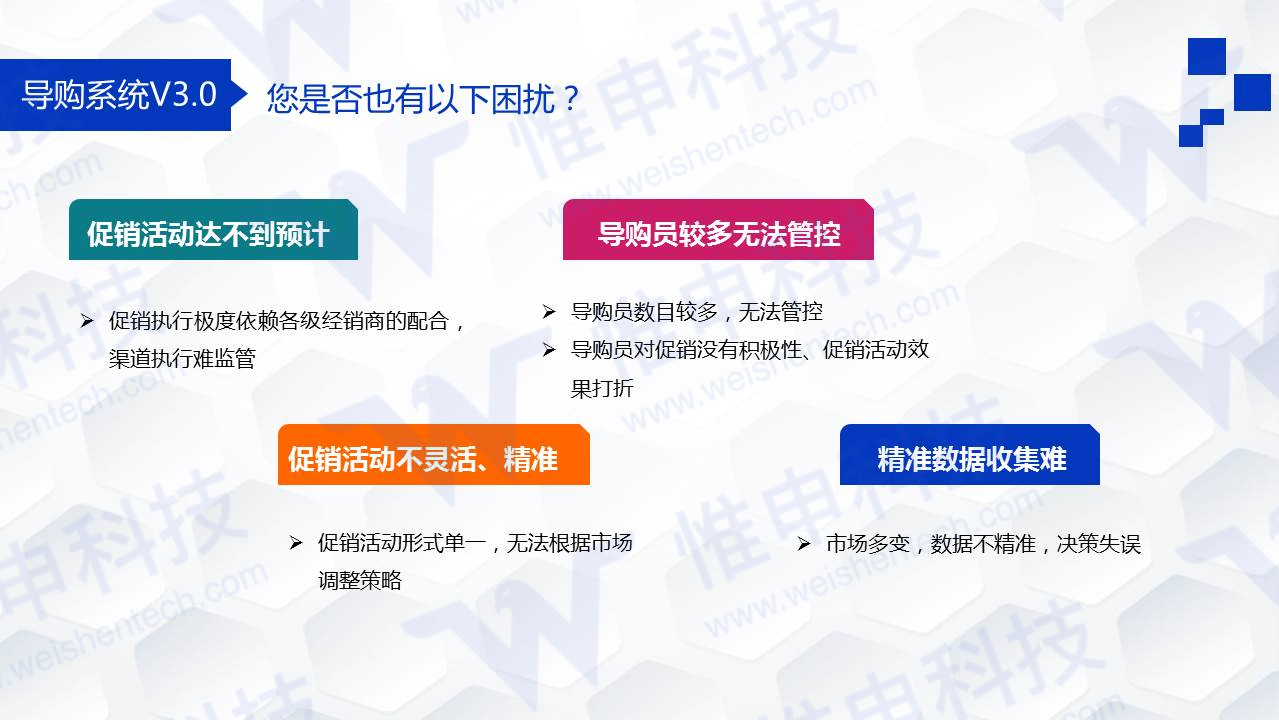 导购系统V3.0 您是否也有以下困扰？

促销活动达不到预计

➢ 促销执行极度依赖各级经销商的配合，渠道执行难监管

导购员较多无法管控

➢ 导购员数目较多，无法管控
➢ 导购员对促销没有积极性、促销活动效果打折

促销活动不灵活、精准

➢ 促销活动形式单一，无法根据市场调整策略

精准数据收集难

➢ 市场多变，数据不精准，决策失误

惟申科技 www.weishentech.com